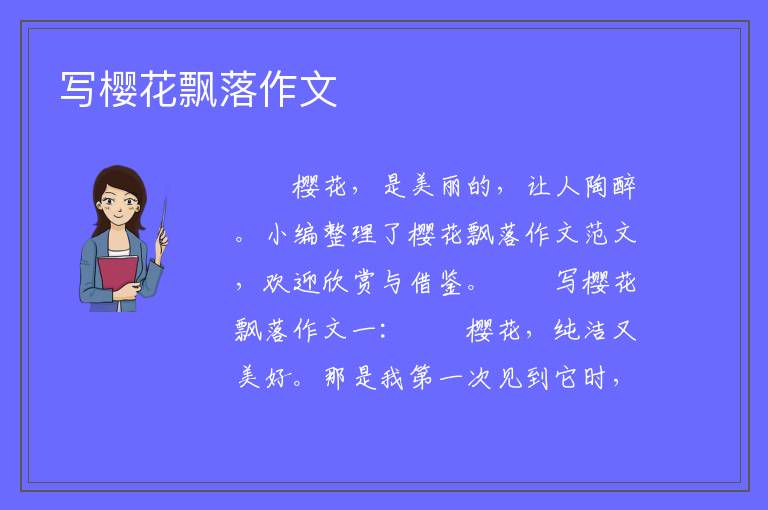 写樱花飘落作文

樱花，是美丽的，让人陶醉。小编整理了樱花飘落作文范文，欢迎欣赏与借鉴。　　写樱花飘落作文一：　　樱花，纯洁又美好。那是我第一次见到它时，